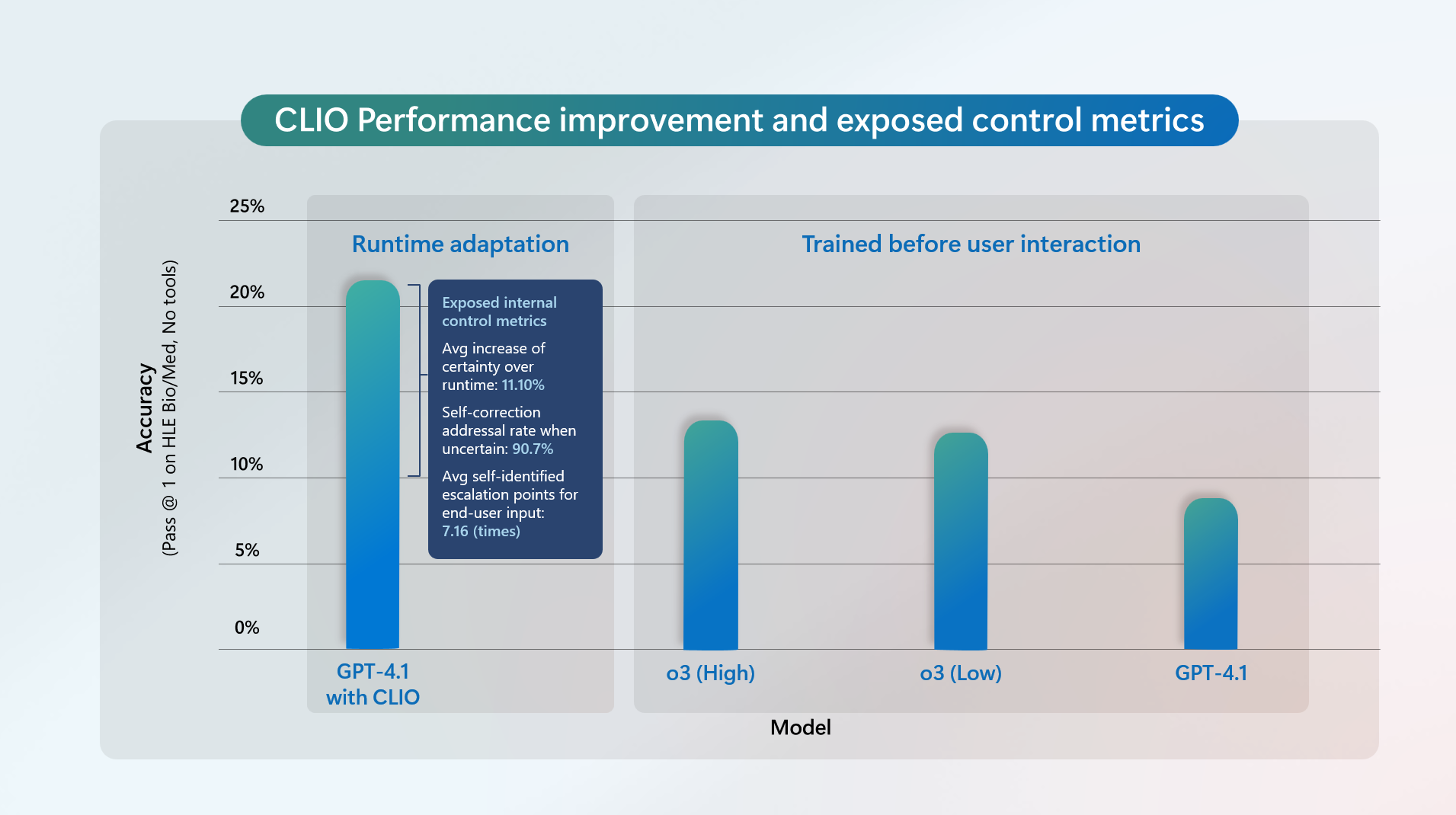 CLIO Performance improvement and exposed control metrics

Accuracy
(Pass @ 1 on HLE Bio/Med, No tools)

25%
20%
15%
10%
5%
0%

Runtime adaptation

Exposed internal control metrics

Avg increase of certainty over runtime: 11.10%

Self-correction addressal rate when uncertain: 90.7%

Avg self-identified escalation points for end-user input: 7.16 (times)

Trained before user interaction

GPT-4.1 with CLIO

o3 (High)

o3 (Low)

GPT-4.1

Model